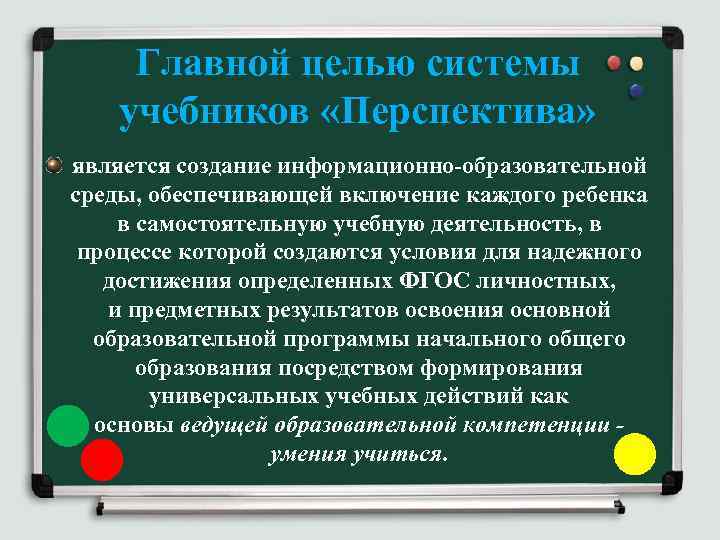 Главной целью системы учебников «Перспектива»

является создание информационно-образовательной среды, обеспечивающей включение каждого ребенка в самостоятельную учебную деятельность, в процессе которой создаются условия для надежного достижения определенных ФГОС личностных, и предметных результатов освоения основной образовательной программы начального общего образования посредством формирования универсальных учебных действий как основы ведущей образовательной компетенции - умения учиться.